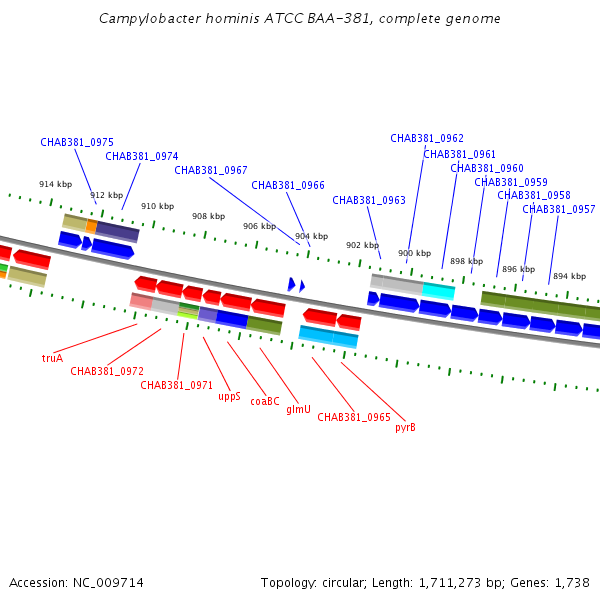 Campylobacter hominis ATCC BAA-381, complete genome

CHAB381_0975
CHAB381_0974
CHAB381_0967
CHAB381_0966
CHAB381_0963
CHAB381_0962
CHAB381_0961
CHAB381_0960
CHAB381_0959
CHAB381_0958
CHAB381_0957

914 kbp
912 kbp
910 kbp
908 kbp
906 kbp
904 kbp
902 kbp
900 kbp
898 kbp
896 kbp
894 kbp

truA
CHAB381_0972
CHAB381_0971
uppS
coaBC
glmU
CHAB381_0965
pyrB

Accession: NC_009714

Topology: circular; Length: 1,711,273 bp; Genes: 1,738